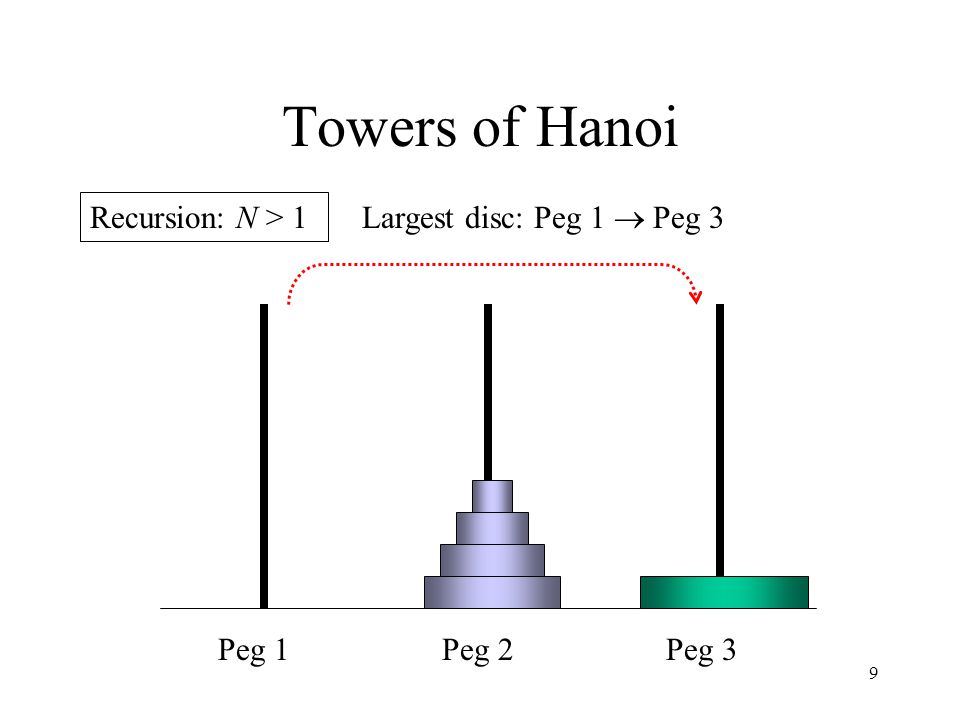 Towers of Hanoi

Recursion: $N > 1$

Largest disc: Peg 1 $\rightarrow$ Peg 3

Peg 1

Peg 2

Peg 3

9